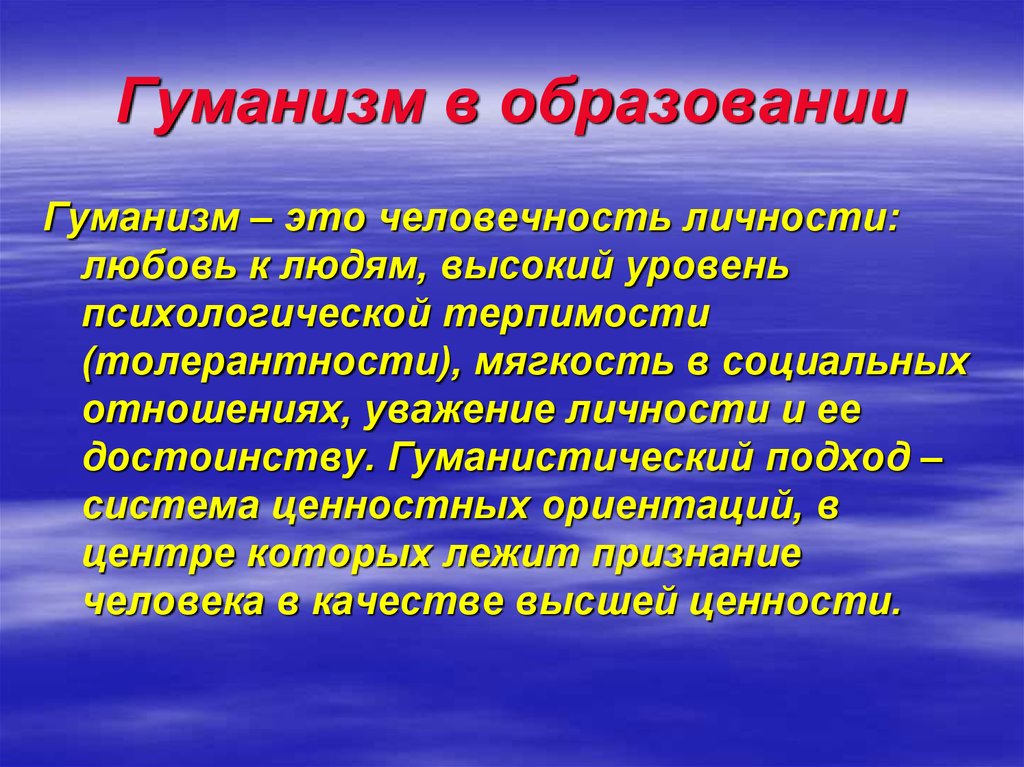 Гуманизм в образовании

Гуманизм – это человечность личности: любовь к людям, высокий уровень психологической терпимости (толерантности), мягкость в социальных отношениях, уважение личности и ее достоинству. Гуманистический подход – система ценностных ориентаций, в центре которых лежит признание человека в качестве высшей ценности.